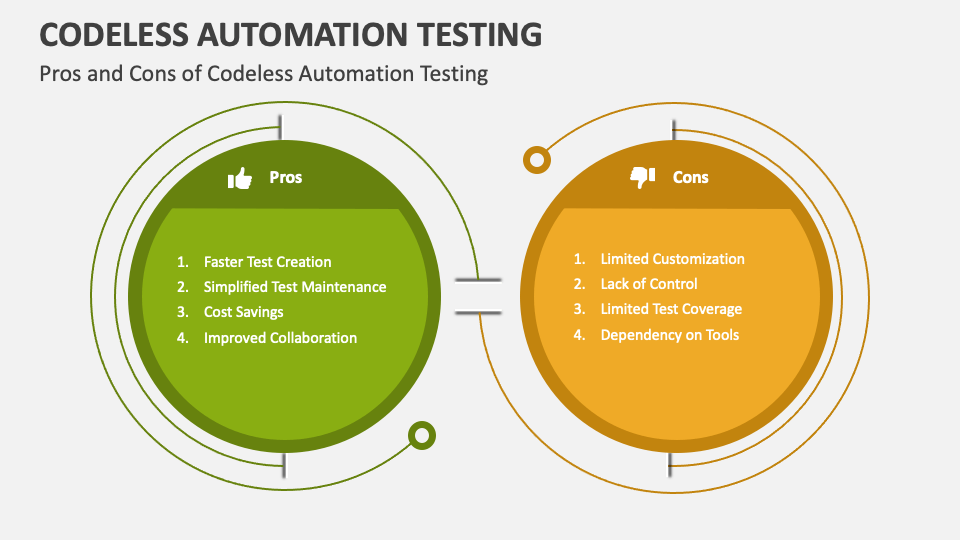 CODELESS AUTOMATION TESTING

Pros and Cons of Codeless Automation Testing

Pros

1. Faster Test Creation
2. Simplified Test Maintenance
3. Cost Savings
4. Improved Collaboration

Cons

1. Limited Customization
2. Lack of Control
3. Limited Test Coverage
4. Dependency on Tools